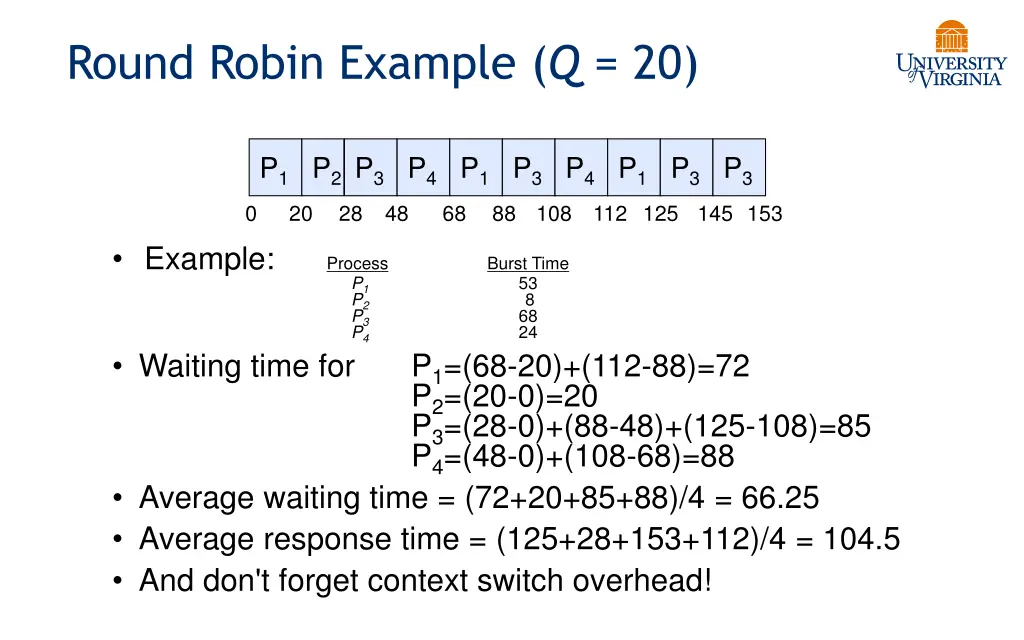 Round Robin Example ($Q$ = 20)

UNIVERSITY of VIRGINIA

| $P_1$ | $P_2$ | $P_3$ | $P_4$ | $P_1$ | $P_3$ | $P_4$ | $P_1$ | $P_3$ | $P_3$ |
|---|---|---|---|---|---|---|---|---|---|

0 20 28 48 68 88 108 112 125 145 153

• Example:

| Process | Burst Time |
|---|---|
| $P_1$ | 53 |
| $P_2$ | 8 |
| $P_3$ | 68 |
| $P_4$ | 24 |

• Waiting time for $P_1$=(68-20)+(112-88)=72
$P_2$=(20-0)=20
$P_3$=(28-0)+(88-48)+(125-108)=85
$P_4$=(48-0)+(108-68)=88

• Average waiting time = (72+20+85+88)/4 = 66.25
• Average response time = (125+28+153+112)/4 = 104.5
• And don't forget context switch overhead!